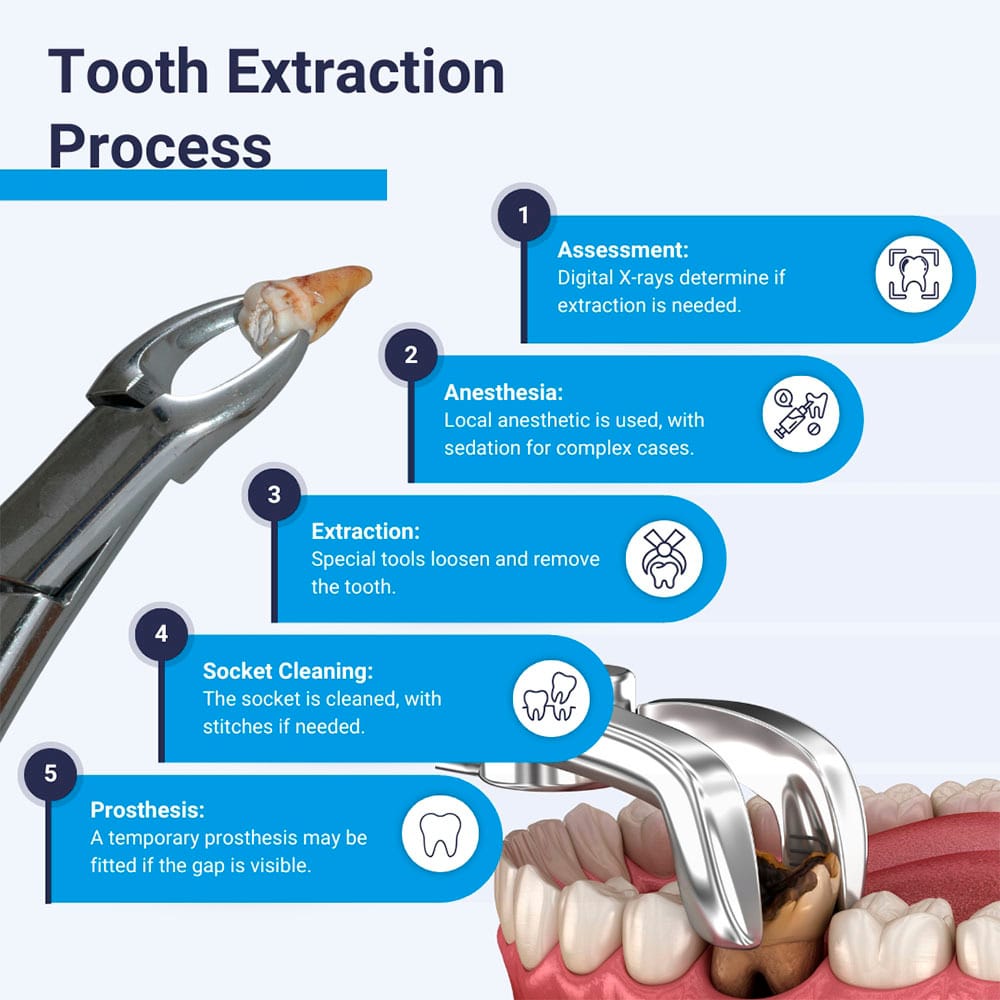 Tooth Extraction Process

1
Assessment:
Digital X-rays determine if extraction is needed.

2
Anesthesia:
Local anesthetic is used, with sedation for complex cases.

3
Extraction:
Special tools loosen and remove the tooth.

4
Socket Cleaning:
The socket is cleaned, with stitches if needed.

5
Prosthesis:
A temporary prosthesis may be fitted if the gap is visible.